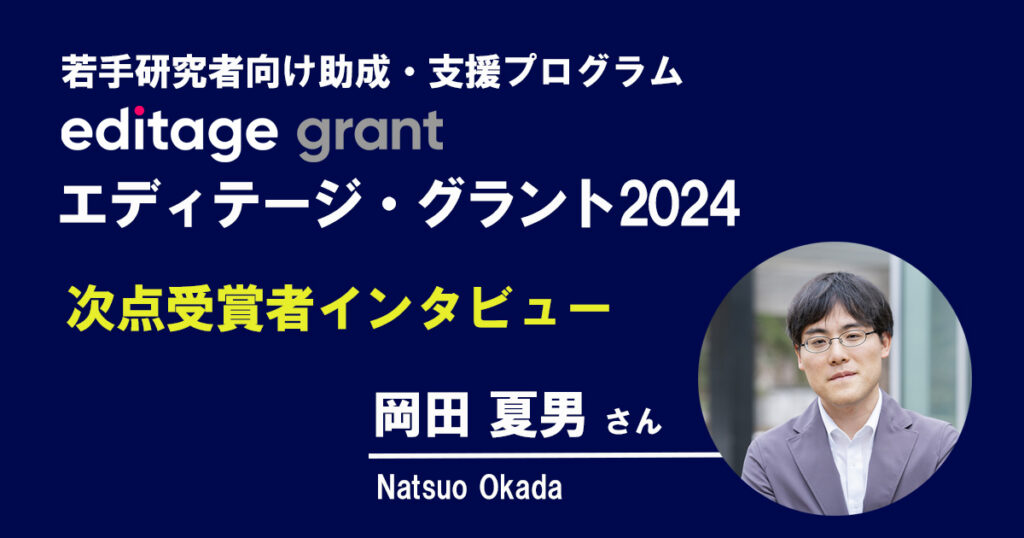 若手研究者向け助成・支援プログラム
editage grant
エディテージ・グラント2024

次点受賞者インタビュー

岡田 夏男 さん
Natsuo Okada